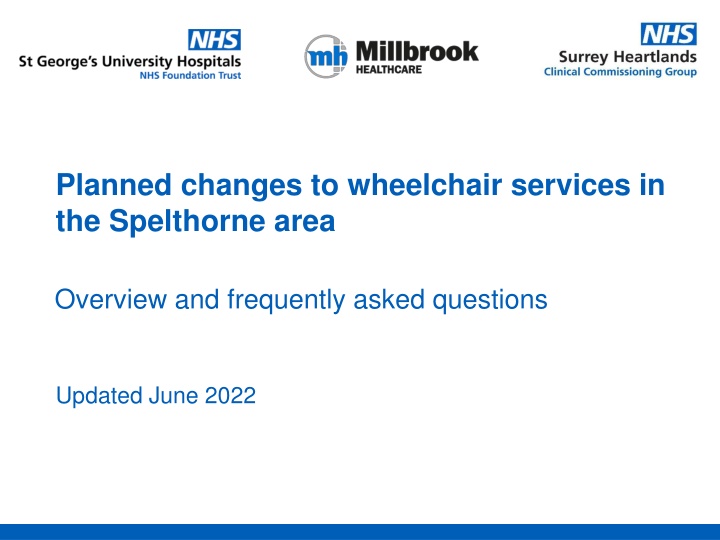 NHS
St George's University Hospitals
NHS Foundation Trust

mh Millbrook
HEALTHCARE

NHS
Surrey Heartlands
Clinical Commissioning Group

Planned changes to wheelchair services in the Spelthorne area

Overview and frequently asked questions

Updated June 2022